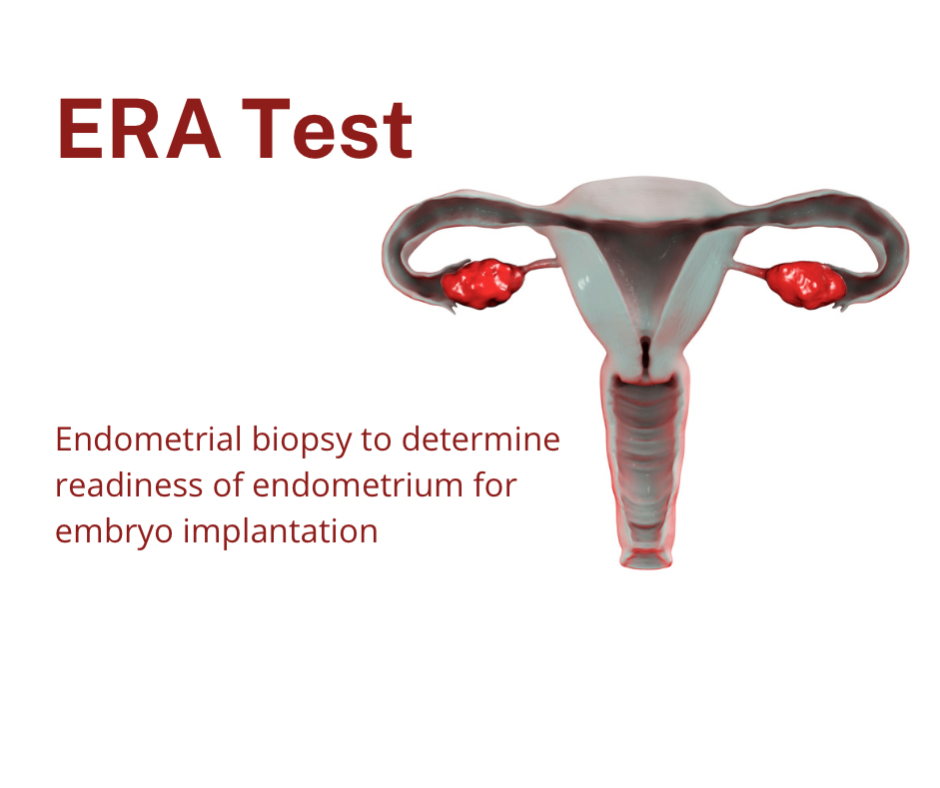 ERA Test

Endometrial biopsy to determine readiness of endometrium for embryo implantation